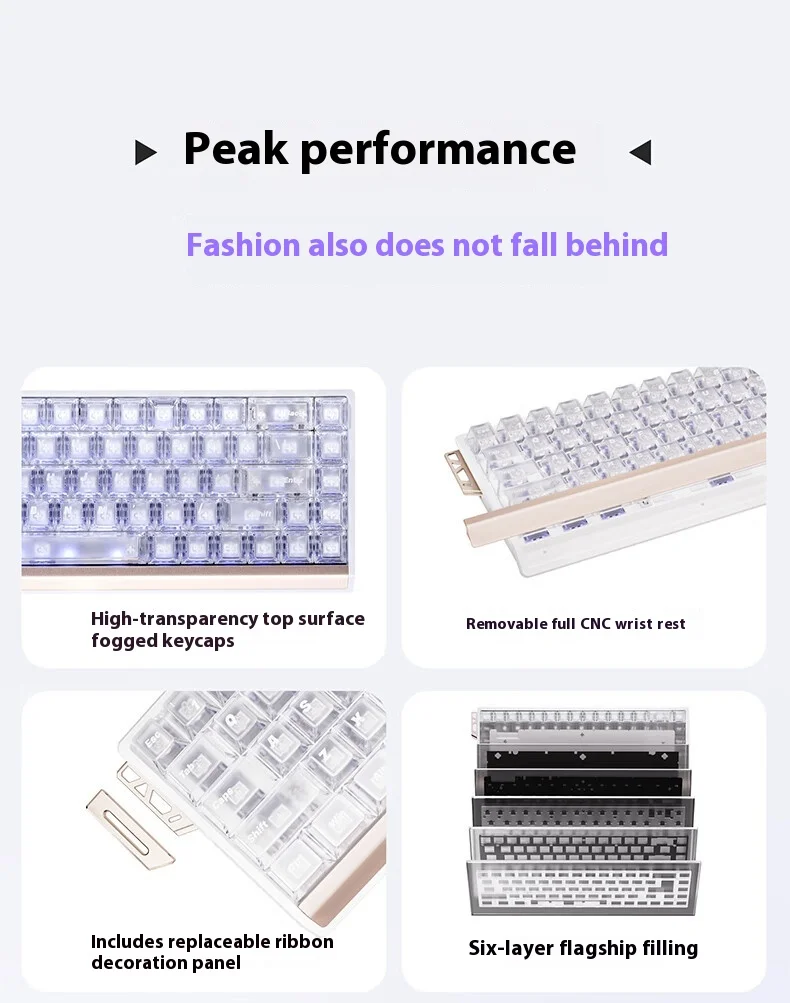 Peak performance

Fashion also does not fall behind

High-transparency top surface fogged keycaps

Removable full CNC wrist rest

Includes replaceable ribbon decoration panel

Six-layer flagship filling